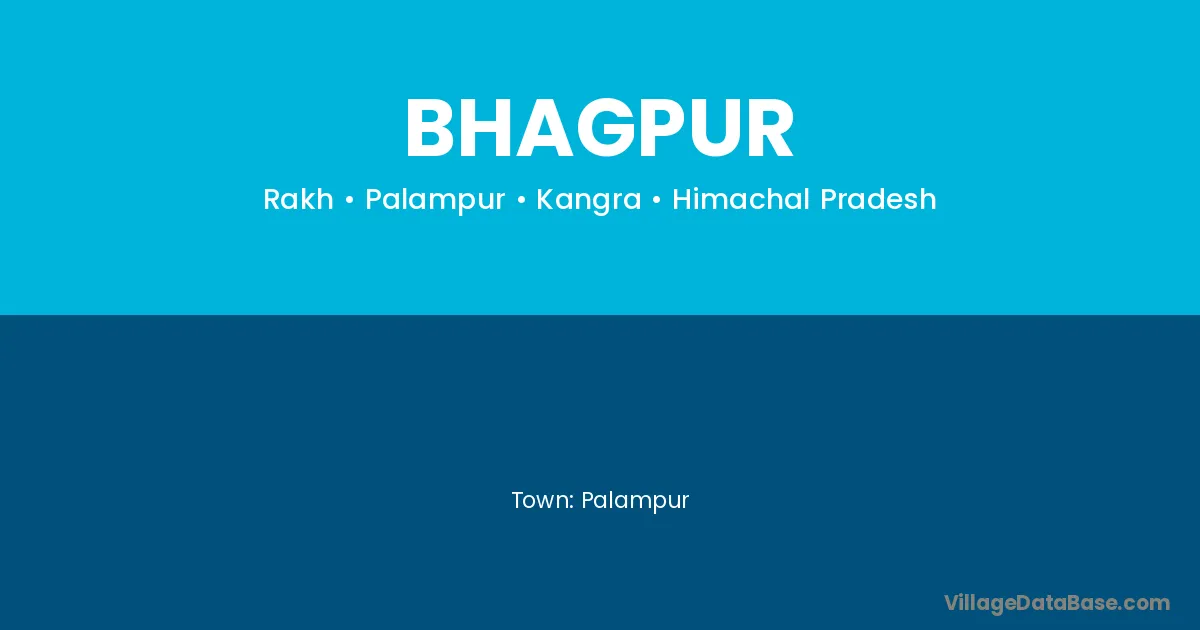 BHAGPUR

Rakh • Palampur • Kangra • Himachal Pradesh

Town: Palampur

VillageDataBase.com